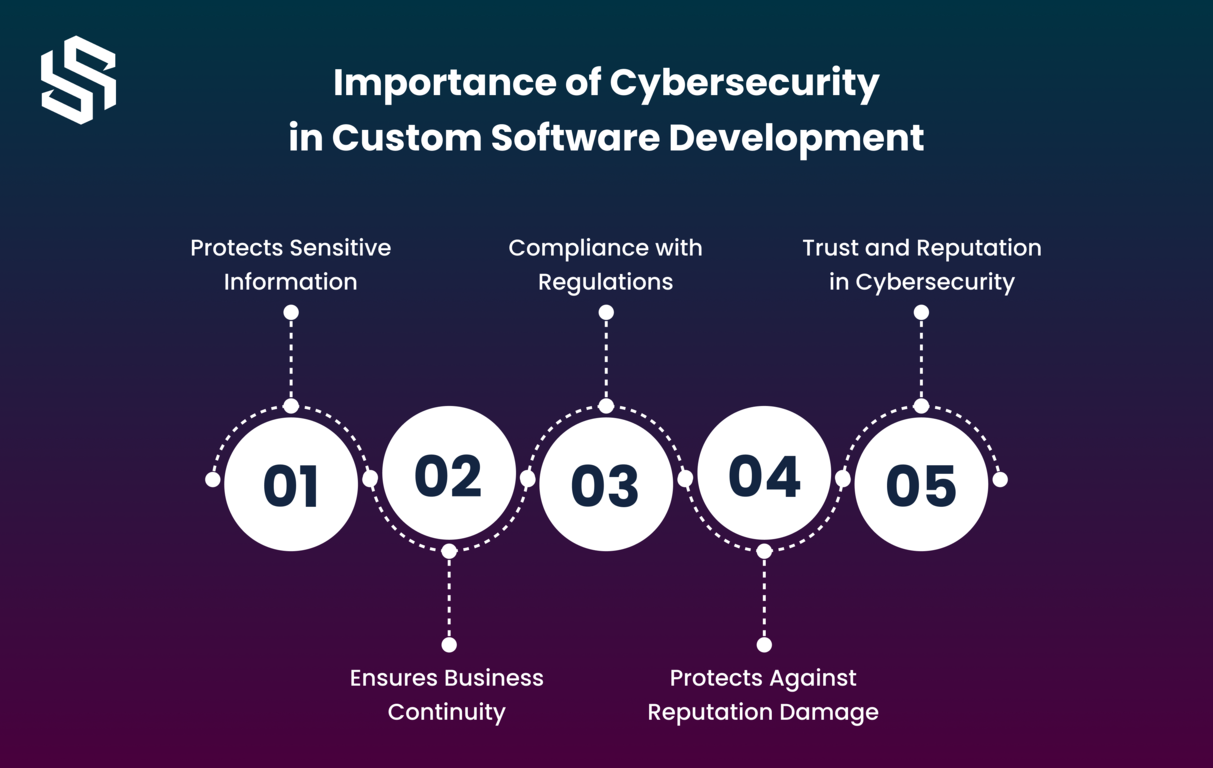 Importance of Cybersecurity in Custom Software Development

Protects Sensitive Information

Compliance with Regulations

Trust and Reputation in Cybersecurity

01

02

03

04

05

Ensures Business Continuity

Protects Against Reputation Damage